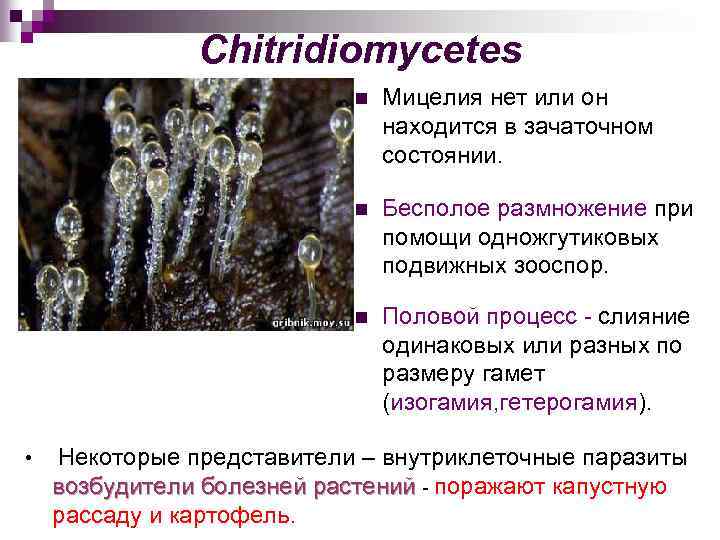 Chitridiomycetes

gribnik.moy.su

■ Мицелия нет или он находится в зачаточном состоянии.

■ Бесполое размножение при помощи одножгутиковых подвижных зооспор.

■ Половой процесс - слияние одинаковых или разных по размеру гамет (изогамия,гетерогамия).

• Некоторые представители – внутриклеточные паразиты возбудители болезней растений - поражают капустную рассаду и картофель.